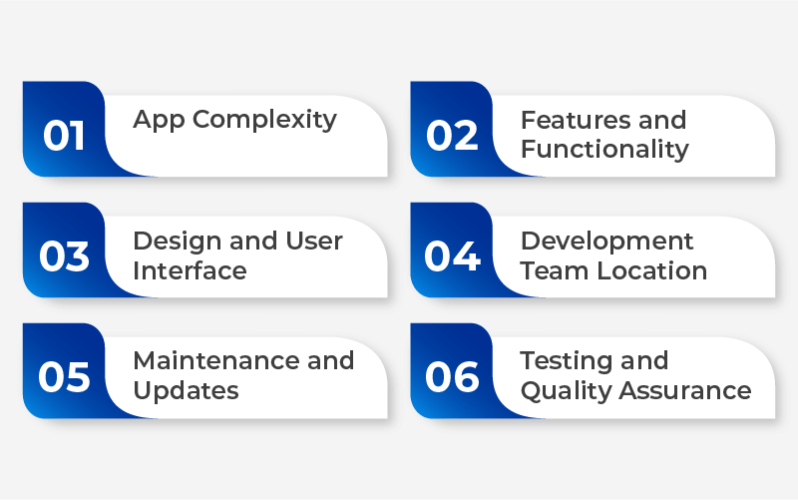 01 App Complexity

02 Features and Functionality

03 Design and User Interface

04 Development Team Location

05 Maintenance and Updates

06 Testing and Quality Assurance